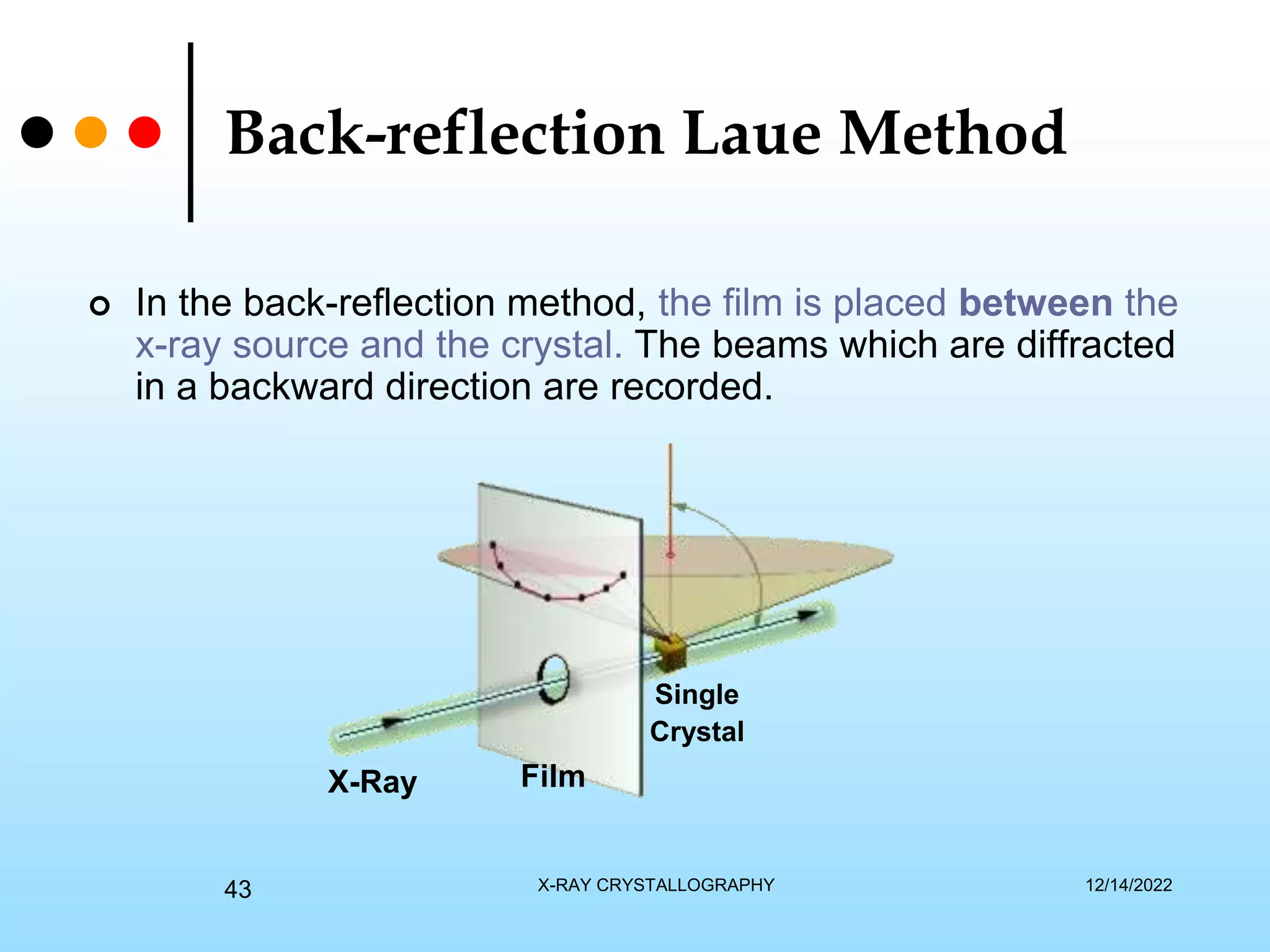 Back-reflection Laue Method

In the back-reflection method, the film is placed between the x-ray source and the crystal. The beams which are diffracted in a backward direction are recorded.

Single Crystal

X-Ray

Film

43

X-RAY CRYSTALLOGRAPHY

12/14/2022